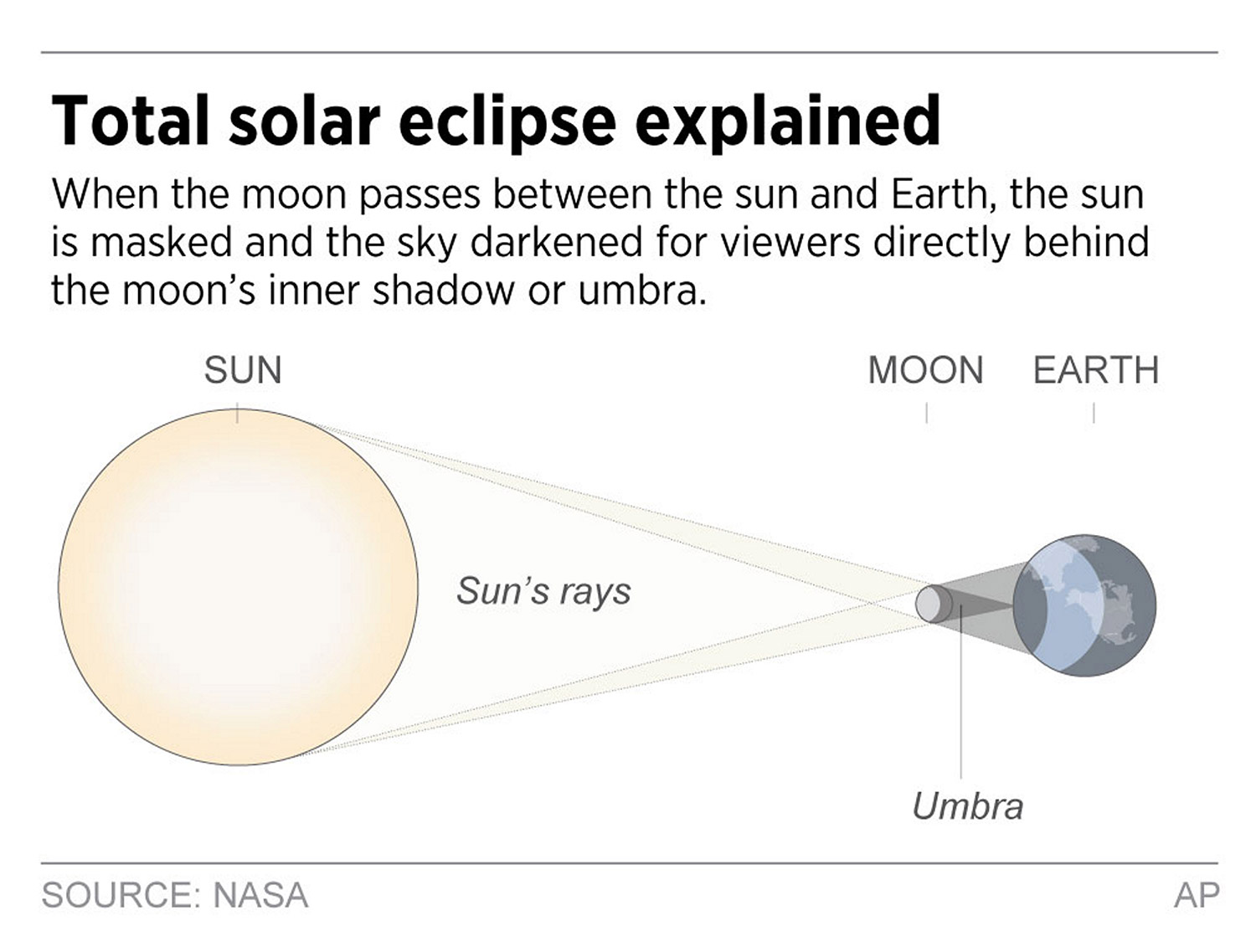 Total solar eclipse explained

When the moon passes between the sun and Earth, the sun is masked and the sky darkened for viewers directly behind the moon’s inner shadow or umbra.

SUN

MOON

EARTH

Sun’s rays

Umbra

SOURCE: NASA

AP